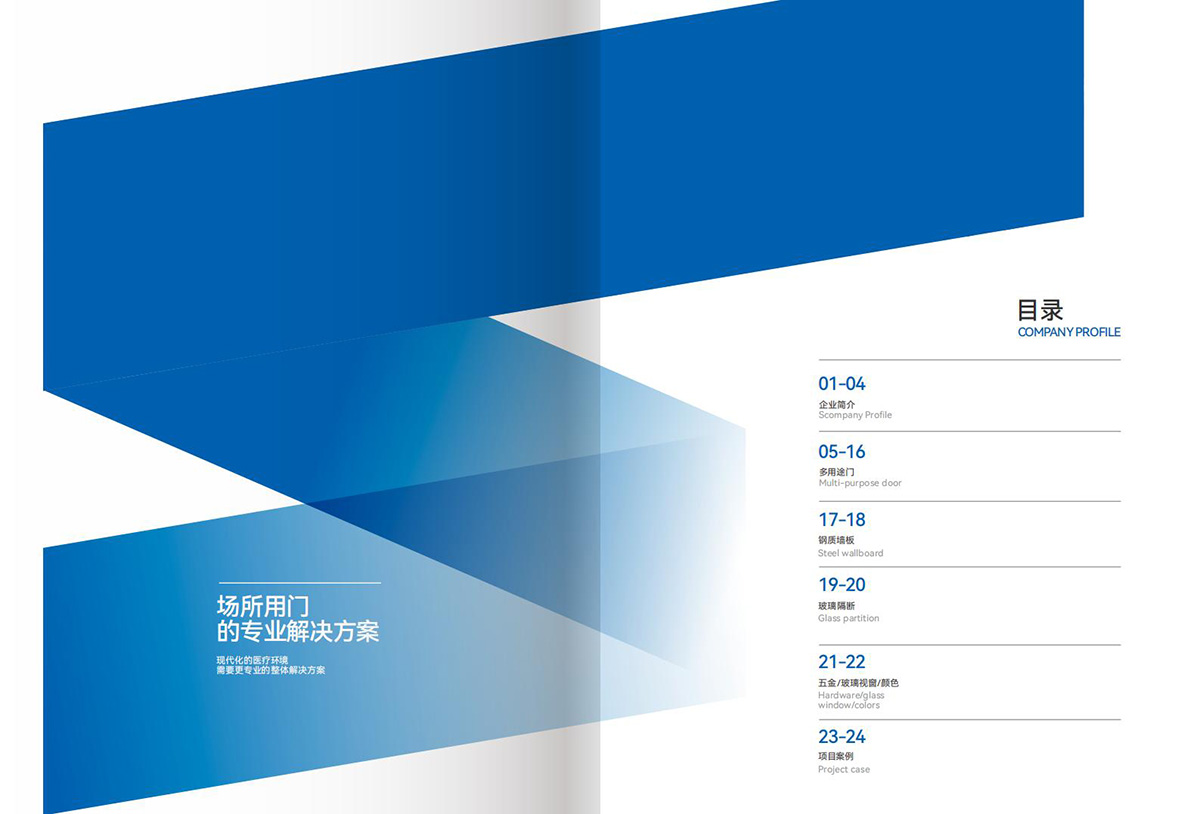 场所用门
的专业解决方案

现代化的医疗环境
需要更专业的整体解决方案

目录
COMPANY PROFILE

01-04
企业简介
Scompany Profile

05-16
多用途门
Multi-purpose door

17-18
钢质墙板
Steel wallboard

19-20
玻璃隔断
Glass partition

21-22
五金/玻璃视窗/颜色
Hardware/glass window/colors

23-24
项目案例
Project case